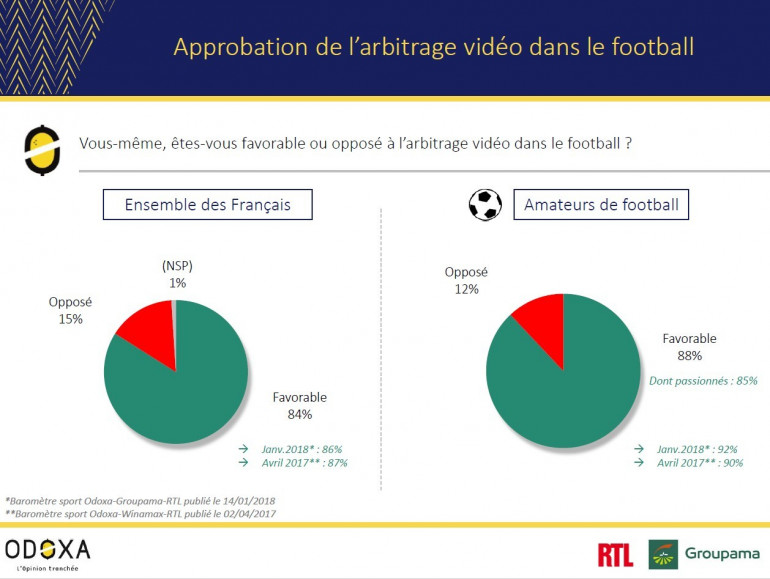 Approbation de l'arbitrage vidéo dans le football

Vous-même, êtes-vous favorable ou opposé à l'arbitrage vidéo dans le football ?

Ensemble des Français

(NSP)
1%

Opposé
15%

Favorable
84%

→ Janv.2018* : 86%
→ Avril 2017** : 87%

Amateurs de football

Opposé
12%

Favorable
88%

Dont passionnés : 85%

→ Janv.2018* : 92%
→ Avril 2017** : 90%

*Baromètre sport Odoxa-Groupama-RTL publié le 14/01/2018
**Baromètre sport Odoxa-Winamax-RTL publié le 02/04/2017

ODOXA
L'Opinion tranchée

RTL

Groupama